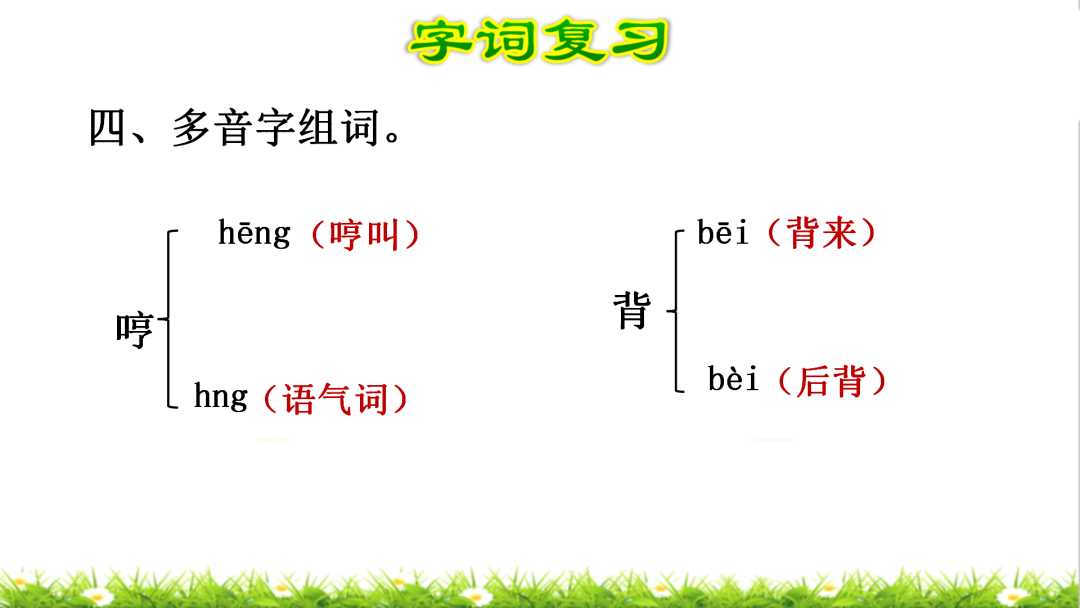 字词复习

四、多音字组词。

哼 hēng（哼叫）
hng（语气词）

背 bēi（背来）
bèi（后背）